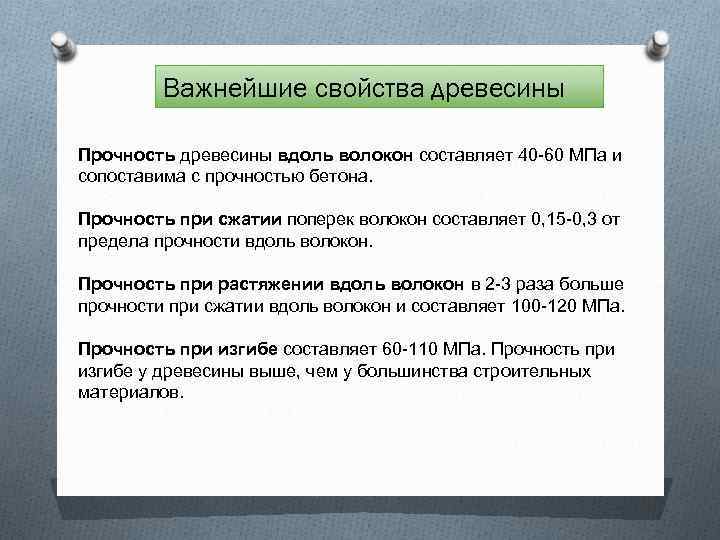 Важнейшие свойства древесины

Прочность древесины вдоль волокон составляет 40-60 МПа и сопоставима с прочностью бетона.

Прочность при сжатии поперек волокон составляет 0,15-0,3 от предела прочности вдоль волокон.

Прочность при растяжении вдоль волокон в 2-3 раза больше прочности при сжатии вдоль волокон и составляет 100-120 МПа.

Прочность при изгибе составляет 60-110 МПа. Прочность при изгибе у древесины выше, чем у большинства строительных материалов.